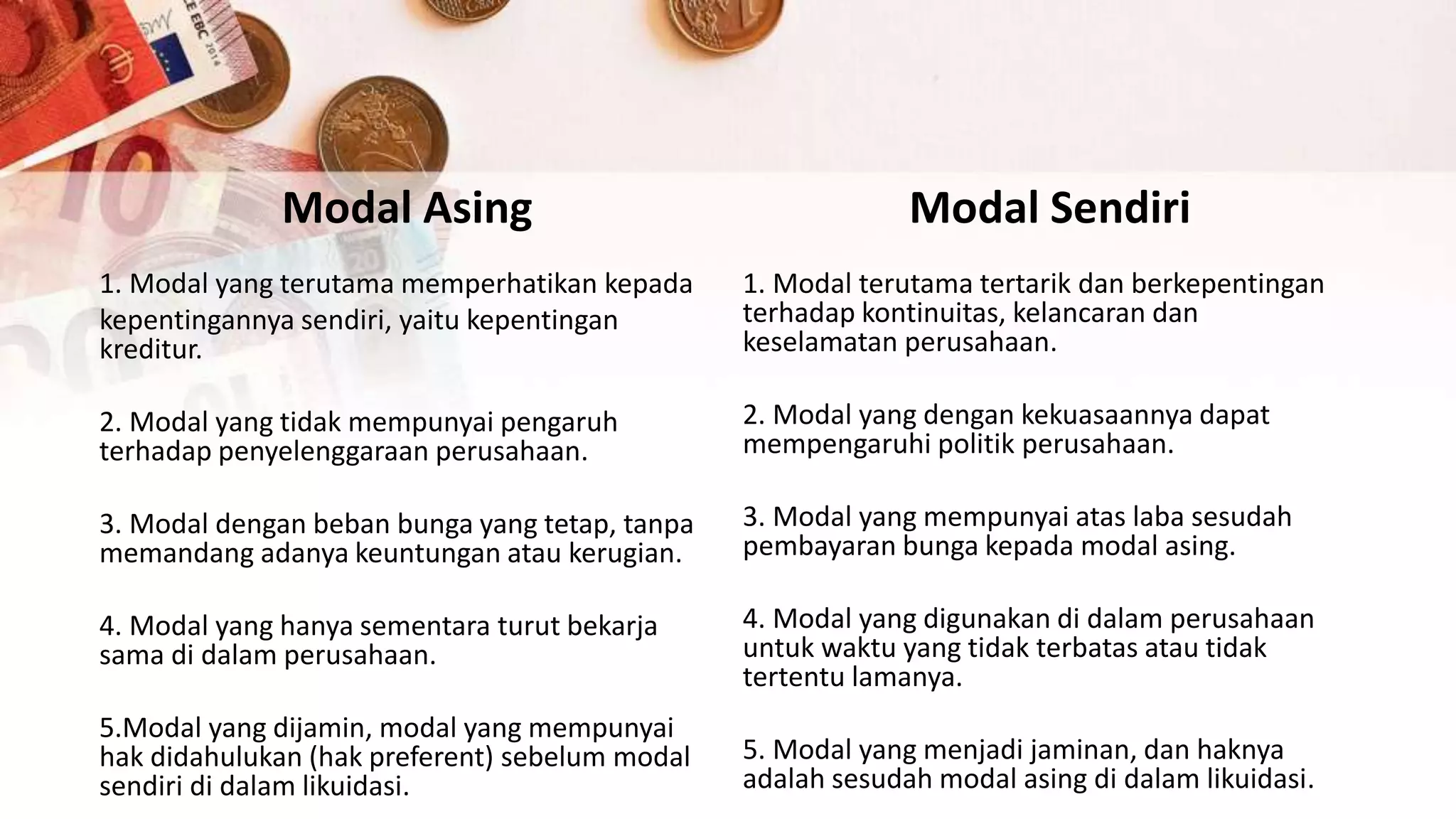 Modal Asing

1. Modal yang terutama memperhatikan kepada kepentingannya sendiri, yaitu kepentingan kreditur.

2. Modal yang tidak mempunyai pengaruh terhadap penyelenggaraan perusahaan.

3. Modal dengan beban bunga yang tetap, tanpa memandang adanya keuntungan atau kerugian.

4. Modal yang hanya sementara turut bekarja sama di dalam perusahaan.

5.Modal yang dijamin, modal yang mempunyai hak didahulukan (hak preferent) sebelum modal sendiri di dalam likuidasi.

Modal Sendiri

1. Modal terutama tertarik dan berkepentingan terhadap kontinuitas, kelancaran dan keselamatan perusahaan.

2. Modal yang dengan kekuasaannya dapat mempengaruhi politik perusahaan.

3. Modal yang mempunyai atas laba sesudah pembayaran bunga kepada modal asing.

4. Modal yang digunakan di dalam perusahaan untuk waktu yang tidak terbatas atau tidak tertentu lamanya.

5. Modal yang menjadi jaminan, dan haknya adalah sesudah modal asing di dalam likuidasi.